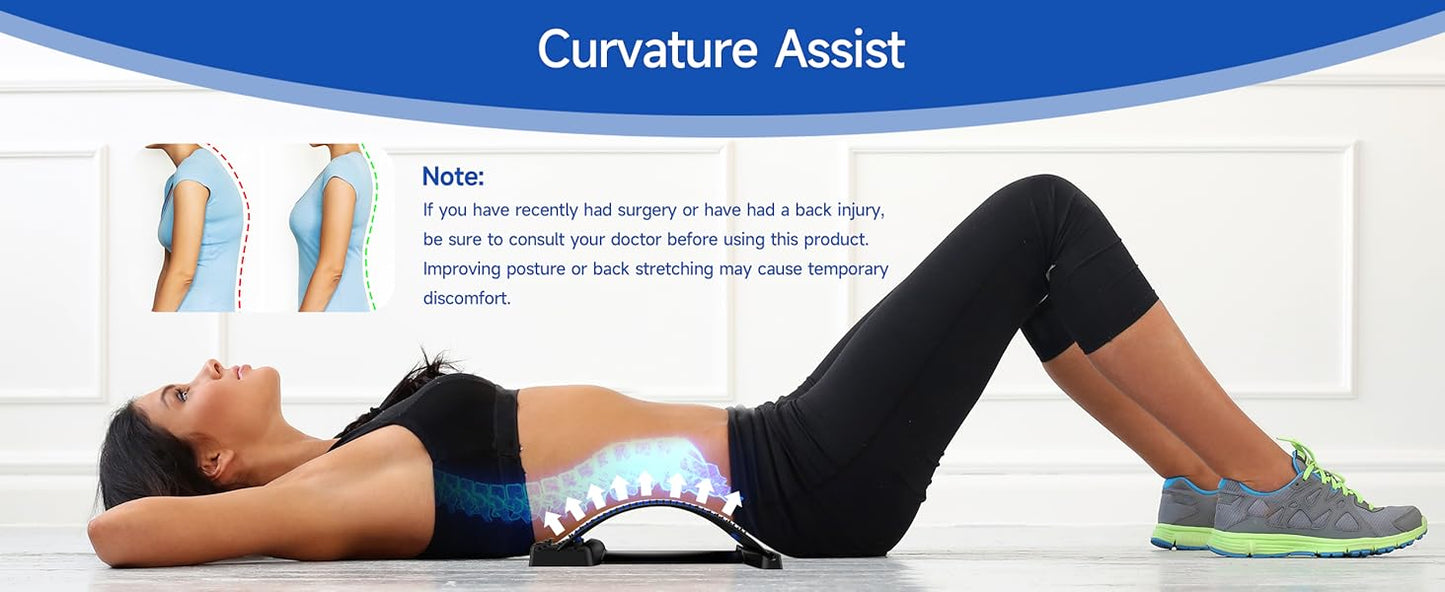 Curvature Assist

Note:
If you have recently had surgery or have had a back injury, be sure to consult your doctor before using this product. Improving posture or back stretching may cause temporary discomfort.